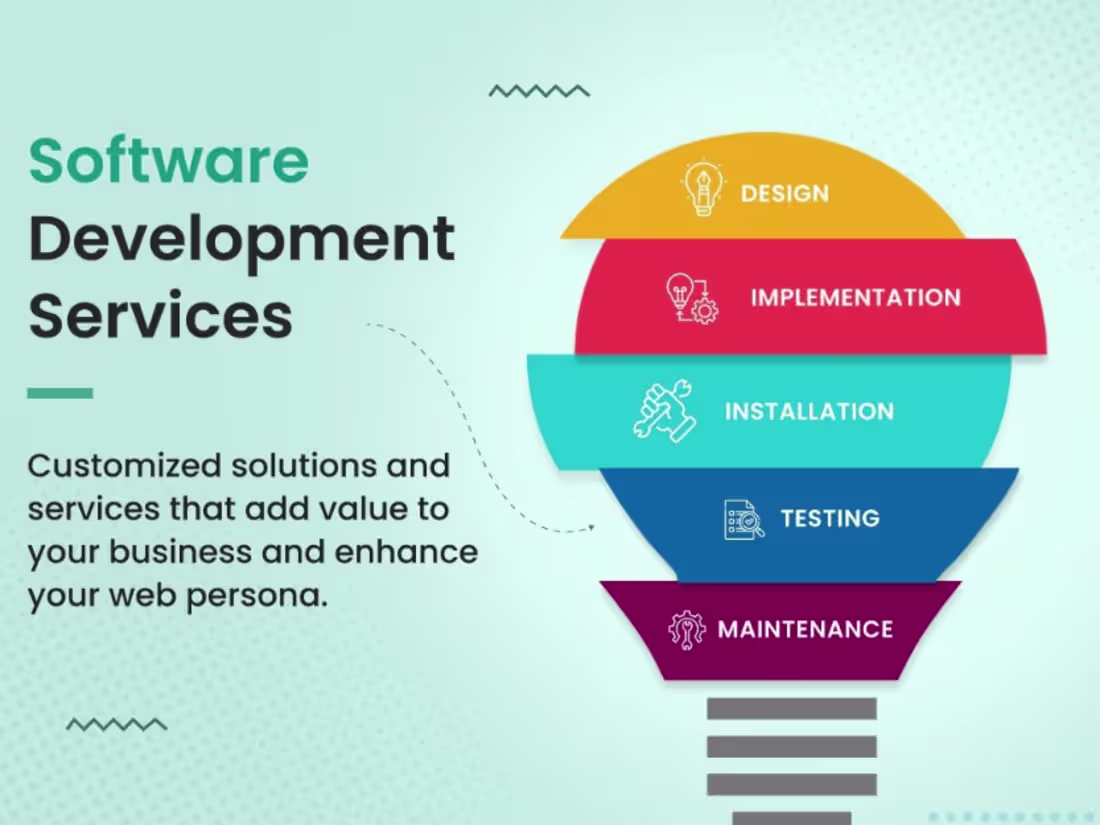 Software Development Services

Customized solutions and services that add value to your business and enhance your web persona.

DESIGN

IMPLEMENTATION

INSTALLATION

TESTING

MAINTENANCE